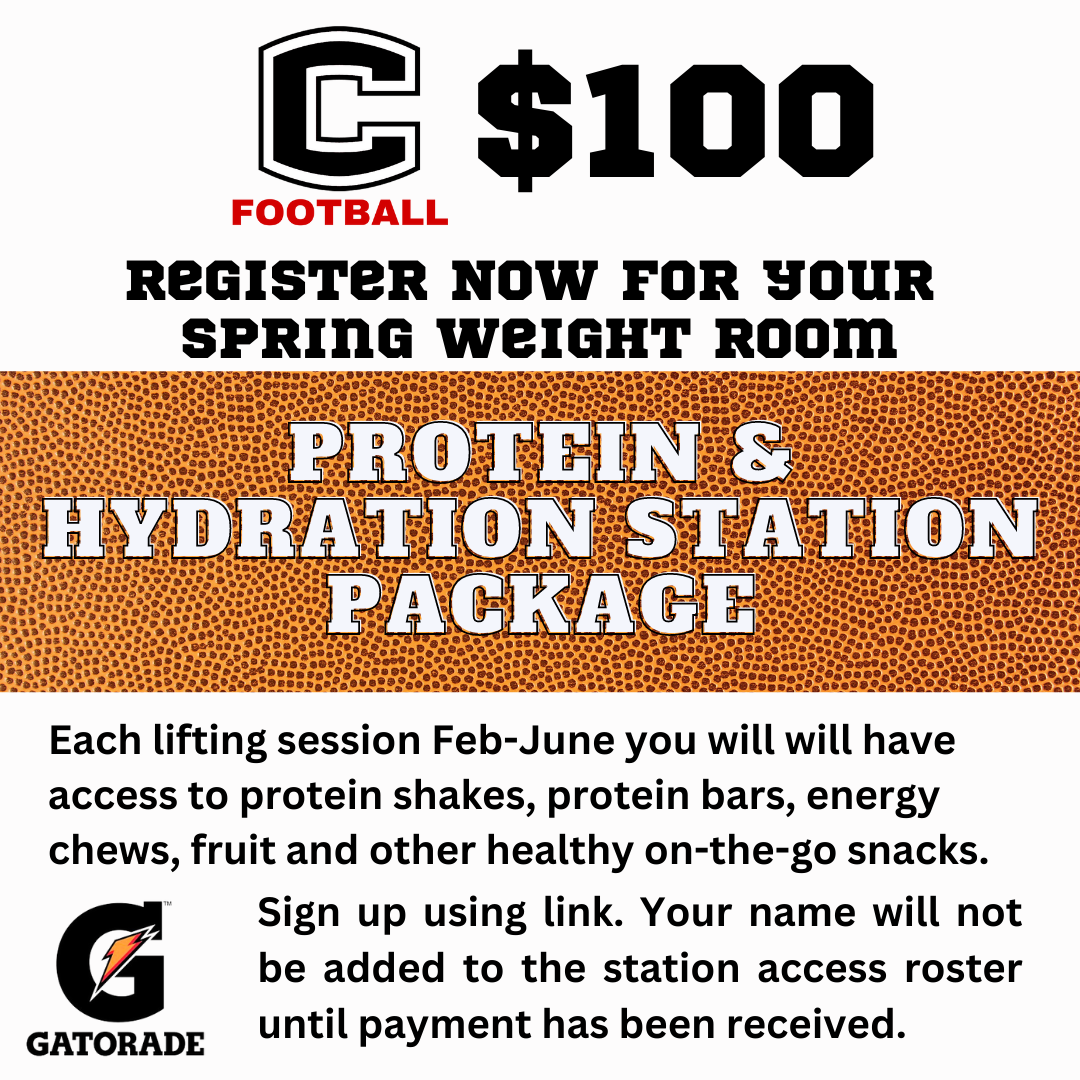 C
FOOTBALL

$100

REGISTER NOW FOR YOUR SPRING WEIGHT ROOM

PROTEIN & HYDRATION STATION PACKAGE

Each lifting session Feb-June you will will have access to protein shakes, protein bars, energy chews, fruit and other healthy on-the-go snacks.

G
GATORADE

Sign up using link. Your name will not be added to the station access roster until payment has been received.